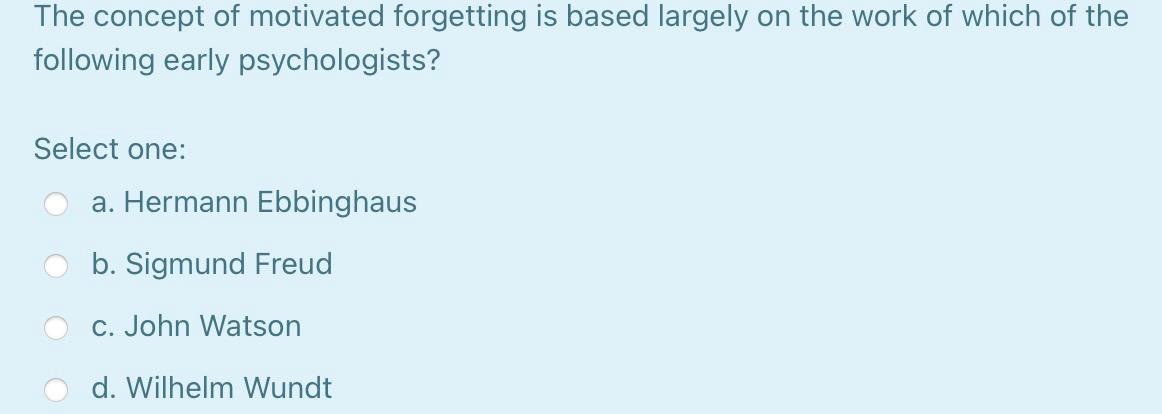 The concept of motivated forgetting is based largely on the work of which of the following early psychologists?

Select one:

a. Hermann Ebbinghaus

b. Sigmund Freud

c. John Watson

d. Wilhelm Wundt